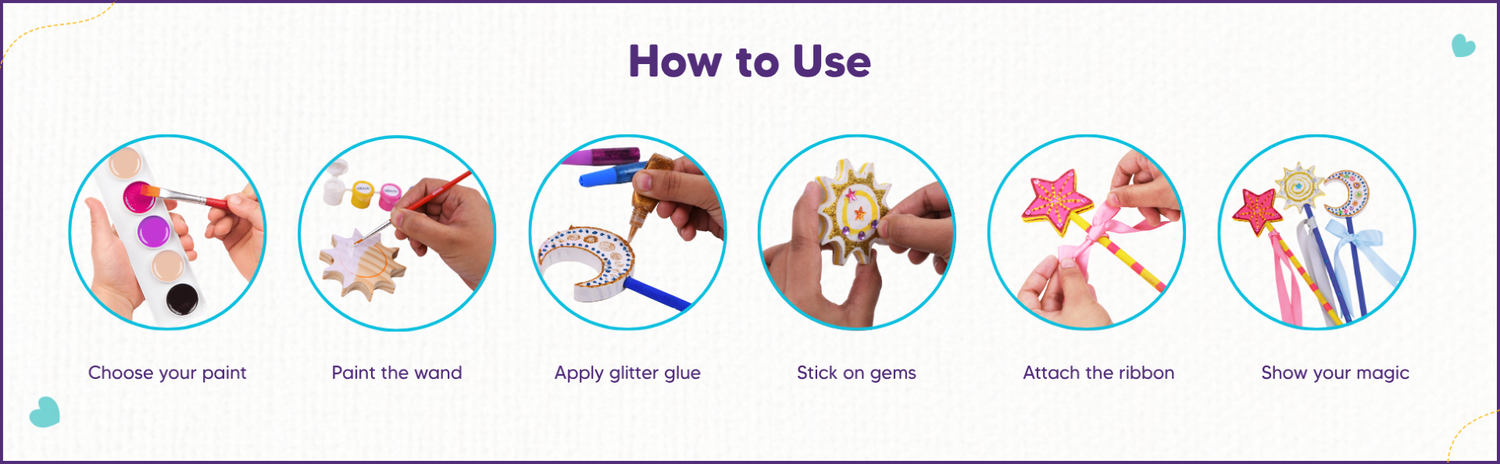 How to Use

Choose your paint

Paint the wand

Apply glitter glue

Stick on gems

Attach the ribbon

Show your magic